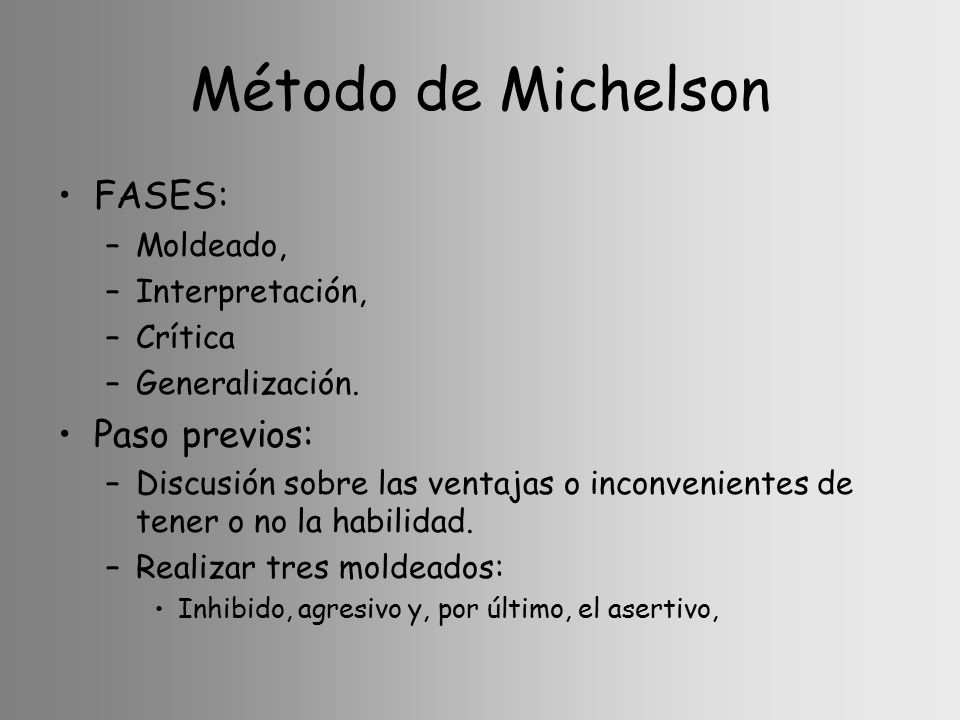 Método de Michelson

• FASES:
– Moldeado,
– Interpretación,
– Crítica
– Generalización.

• Paso previos:
– Discusión sobre las ventajas o inconvenientes de tener o no la habilidad.
– Realizar tres moldeados:
• Inhibido, agresivo y, por último, el asertivo,